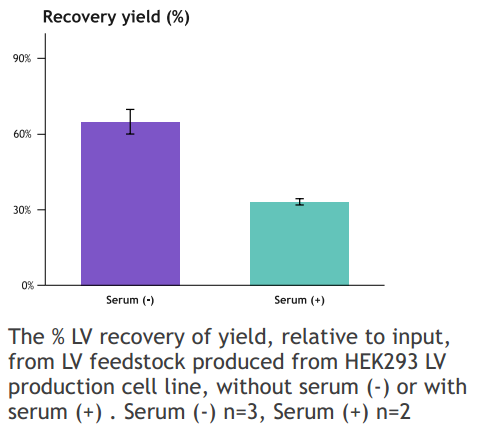 Recovery yield (%)

90%

60%

30%

0%

Serum (-)

Serum (+)

The % LV recovery of yield, relative to input, from LV feedstock produced from HEK293 LV production cell line, without serum (-) or with serum (+) . Serum (-) n=3, Serum (+) n=2